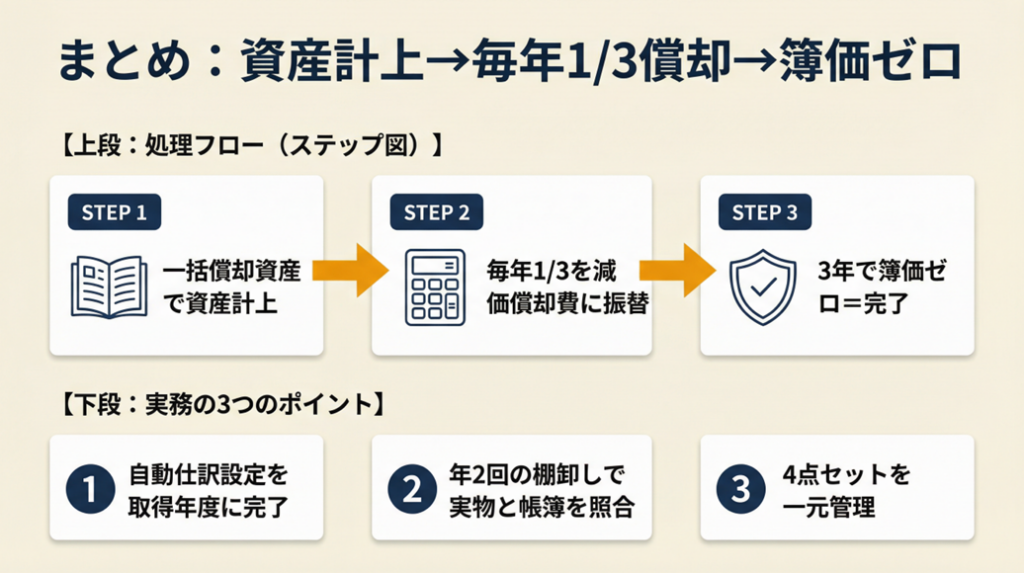 まとめ：資産計上→毎年1/3償却→簿価ゼロ

【上段：処理フロー（ステップ図）】

STEP 1
一括償却資産で資産計上

STEP 2
毎年1/3を減価償却費に振替

STEP 3
3年で簿価ゼロ＝完了

【下段：実務の3つのポイント】

1
自動仕訳設定を取得年度に完了

2
年2回の棚卸しで実物と帳簿を照合

3
4点セットを一元管理